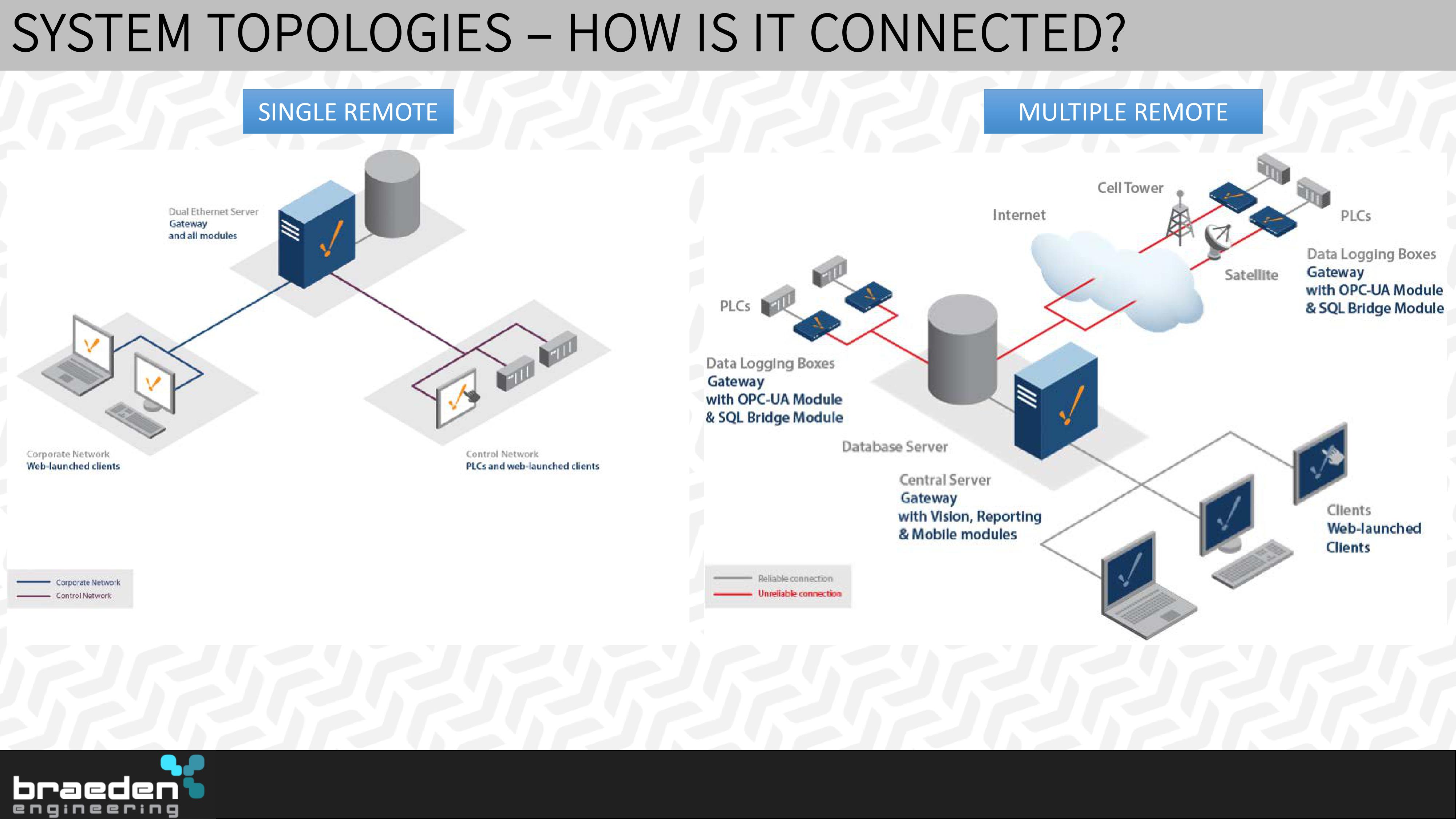 SYSTEM TOPOLOGIES – HOW IS IT CONNECTED?

SINGLE REMOTE

Dual Ethernet Server
Gateway
and all modules

Corporate Network
Web-launched clients

Control Network
PLCs and web-launched clients

Corporate Network
Control Network

MULTIPLE REMOTE

Cell Tower

Internet

PLCs

Satellite

Data Logging Boxes
Gateway
with OPC-UA Module
& SQL Bridge Module

PLCs

Data Logging Boxes
Gateway
with OPC-UA Module
& SQL Bridge Module

Database Server

Central Server
Gateway
with Vision, Reporting
& Mobile modules

Clients
Web-launched
Clients

Reliable connection
Unreliable connection

braeden
engineering